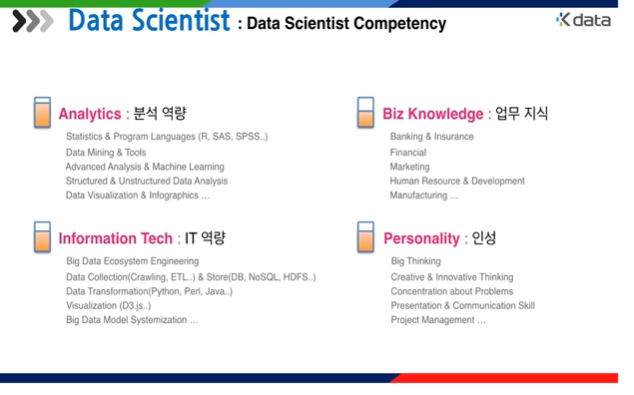 Data Scientist : Data Scientist Competency

K data

Analytics : 분석 역량

Statistics & Program Languages (R, SAS, SPSS..)
Data Mining & Tools
Advanced Analysis & Machine Learning
Structured & Unstructured Data Analysis
Data Visualization & Infographics …

Information Tech : IT 역량

Big Data Ecosystem Engineering
Data Collection(Crawling, ETL..) & Store(DB, NoSQL, HDFS..)
Data Transformation(Python, Perl, Java..)
Visualization (D3.js..)
Big Data Model Systemization …

Biz Knowledge : 업무 지식

Banking & Insurance
Financial
Marketing
Human Resource & Development
Manufacturing …

Personality : 인성

Big Thinking
Creative & Innovative Thinking
Concentration about Problems
Presentation & Communication Skill
Project Management …